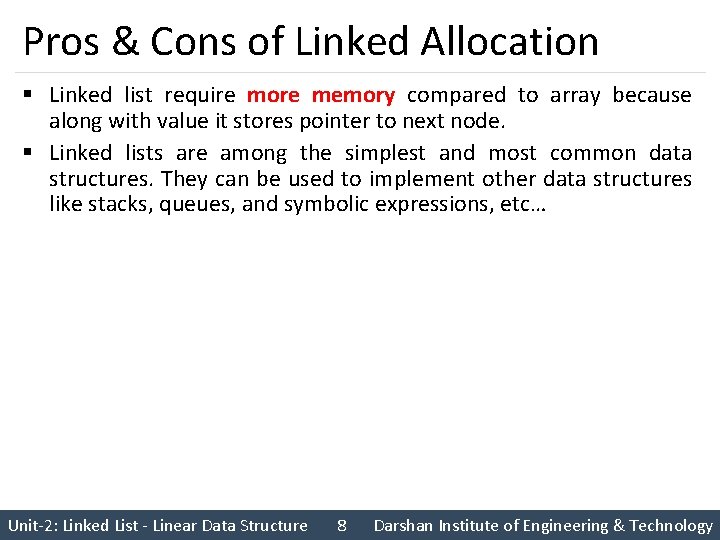 Pros & Cons of Linked Allocation

▪ Linked list require more memory compared to array because along with value it stores pointer to next node.

▪ Linked lists are among the simplest and most common data structures. They can be used to implement other data structures like stacks, queues, and symbolic expressions, etc…

Unit-2: Linked List - Linear Data Structure 8 Darshan Institute of Engineering & Technology